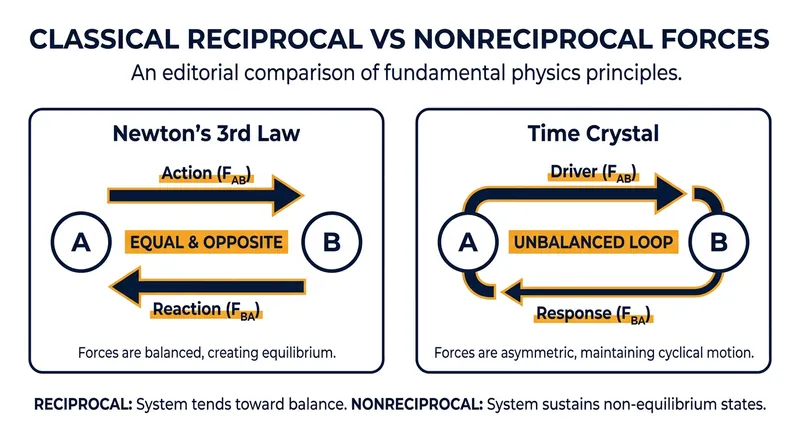 CLASSICAL RECIPROCAL VS NONRECIPROCAL FORCES

An editorial comparison of fundamental physics principles.

Newton's 3rd Law

Action ($F_{AB}$)

A

EQUAL & OPPOSITE

B

Reaction ($F_{BA}$)

Forces are balanced, creating equilibrium.

Time Crystal

Driver ($F_{AB}$)

A

UNBALANCED LOOP

B

Response ($F_{BA}$)

Forces are asymmetric, maintaining cyclical motion.

RECIPROCAL: System tends toward balance. NONRECIPROCAL: System sustains non-equilibrium states.